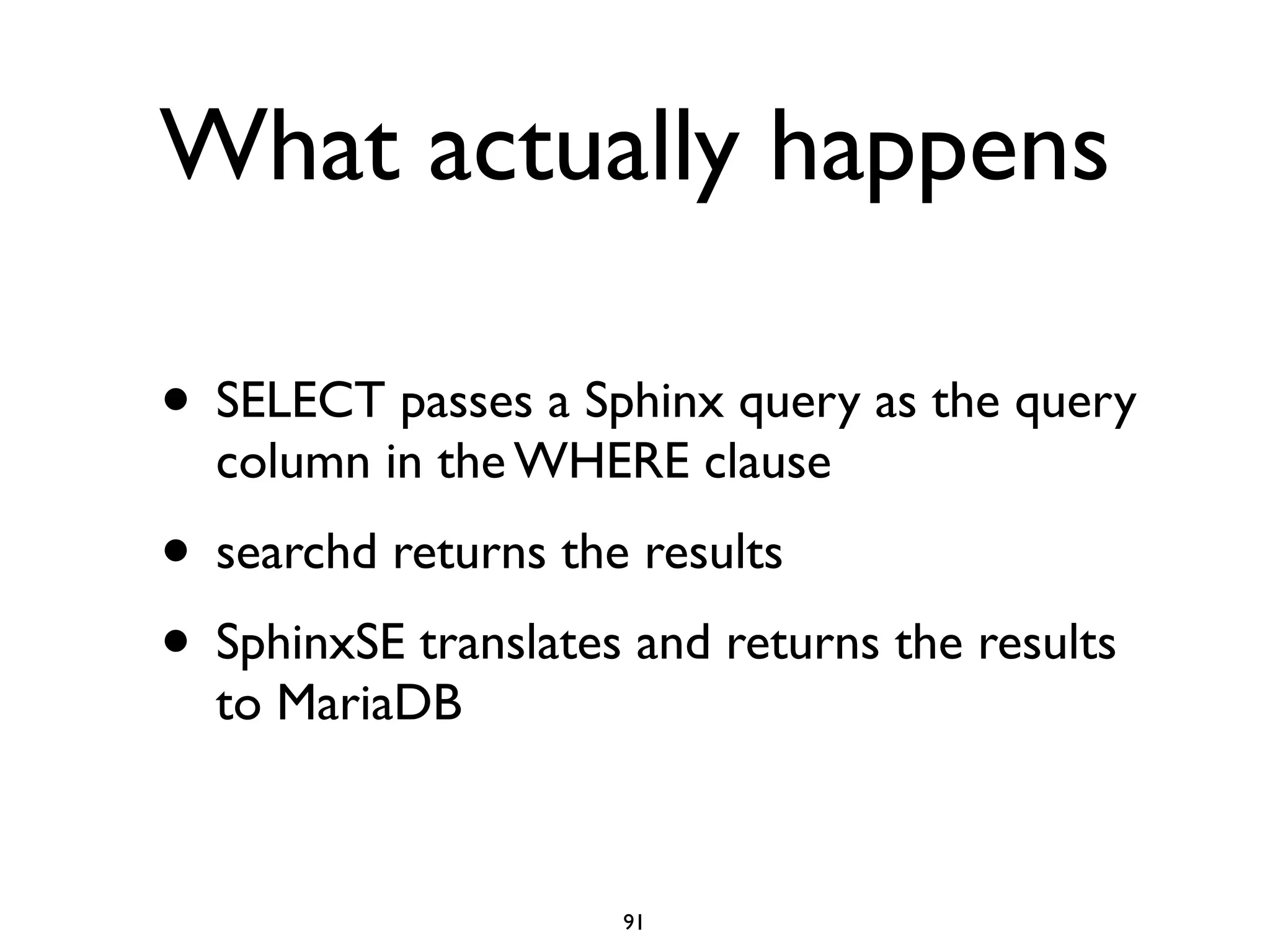 What actually happens

• SELECT passes a Sphinx query as the query column in the WHERE clause

• searchd returns the results

• SphinxSE translates and returns the results to MariaDB

91